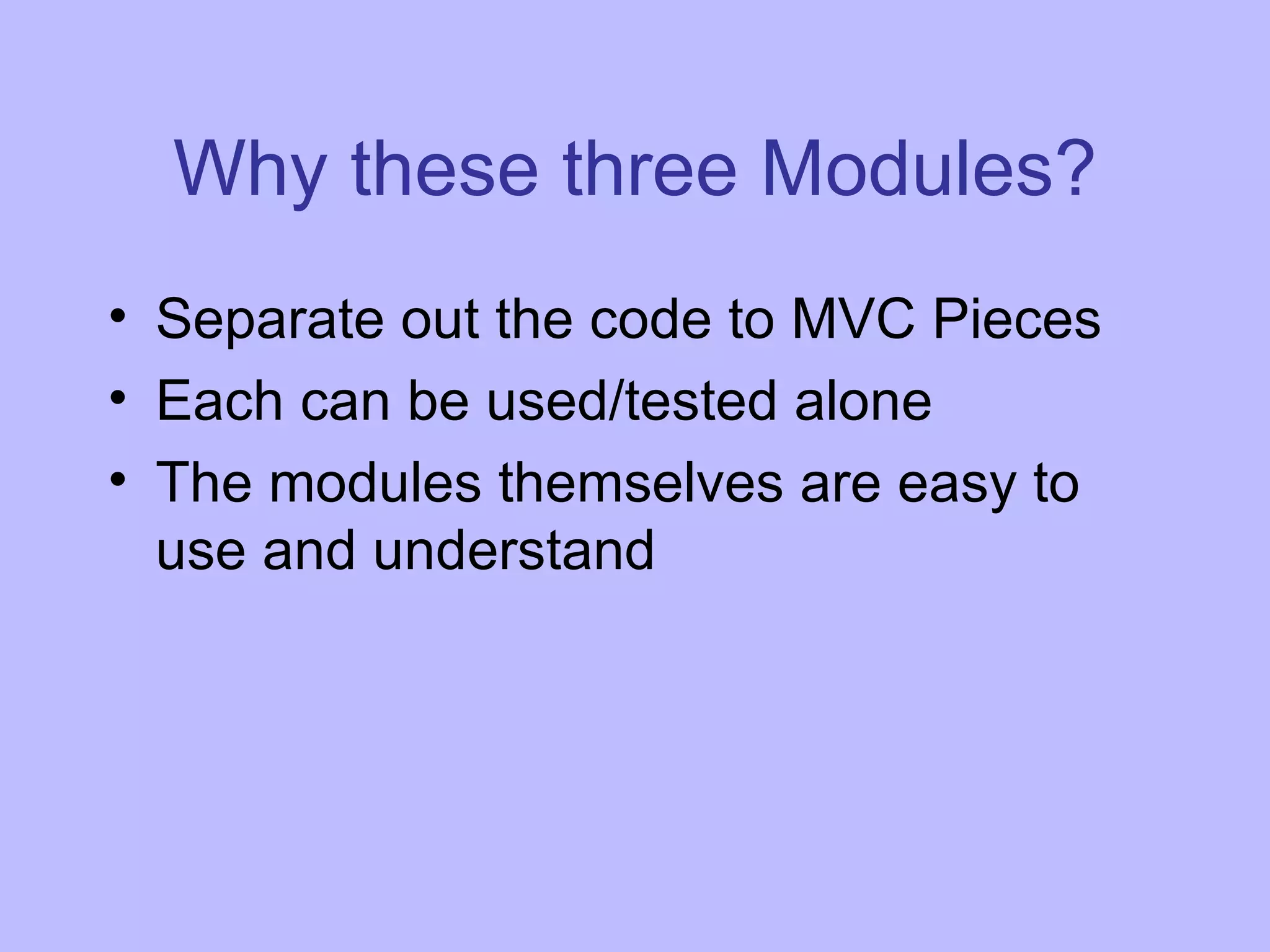 Why these three Modules?

• Separate out the code to MVC Pieces
• Each can be used/tested alone
• The modules themselves are easy to use and understand